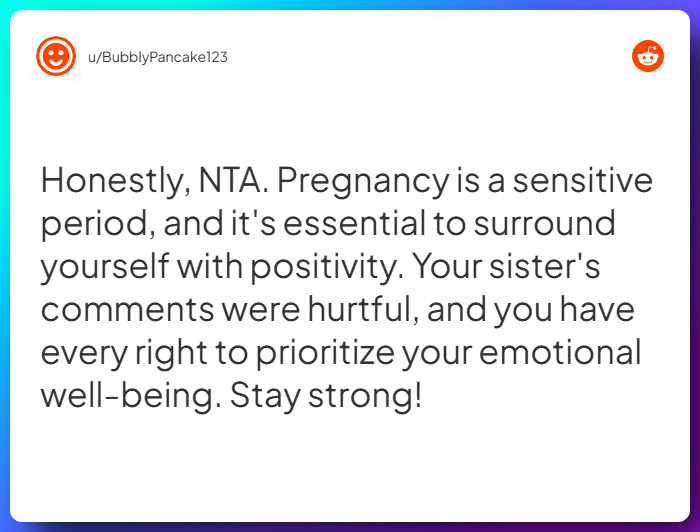 u/BubblyPancake123

Honestly, NTA. Pregnancy is a sensitive period, and it's essential to surround yourself with positivity. Your sister's comments were hurtful, and you have every right to prioritize your emotional well-being. Stay strong!